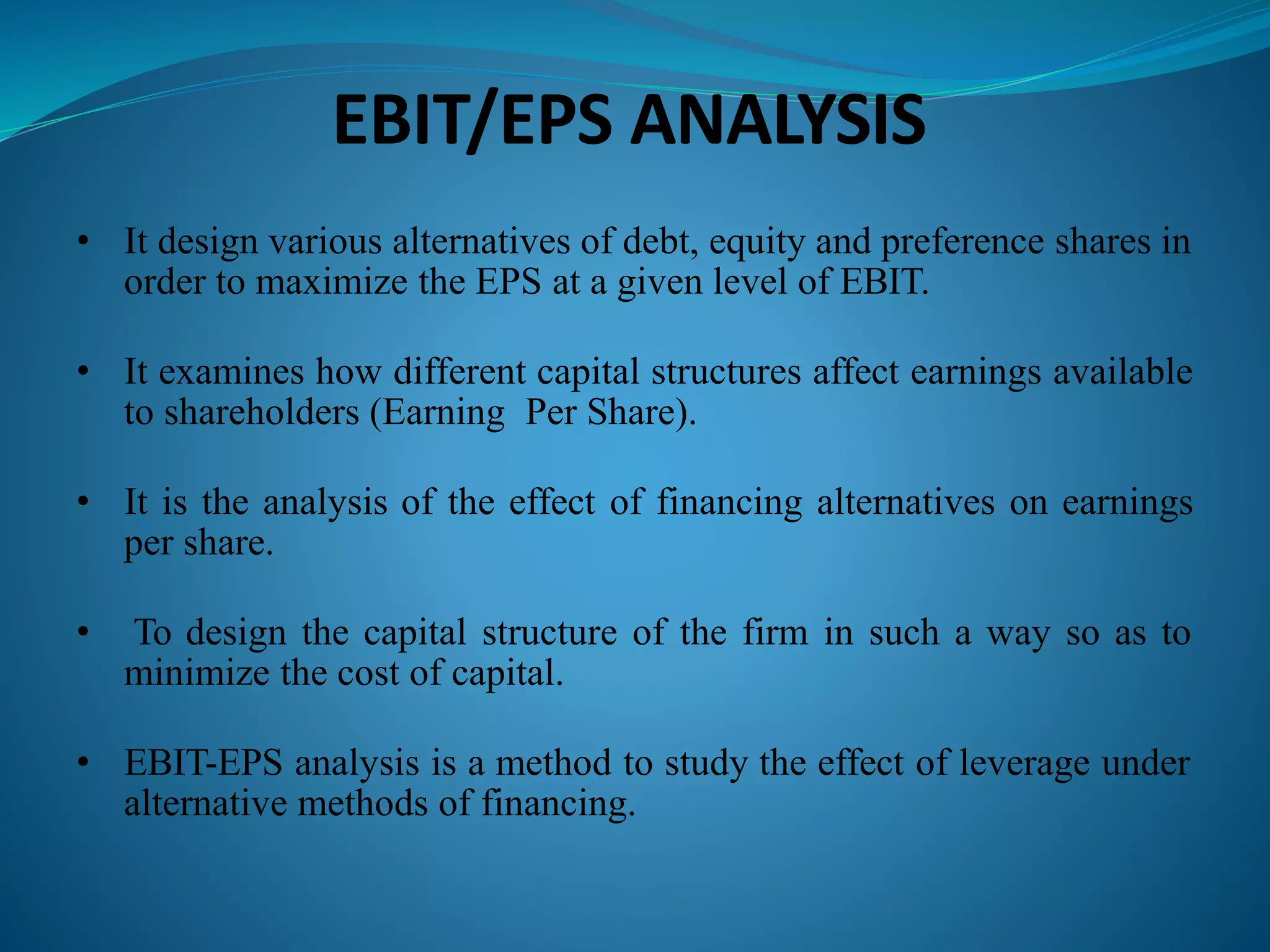 EBIT/EPS ANALYSIS

• It design various alternatives of debt, equity and preference shares in order to maximize the EPS at a given level of EBIT.

• It examines how different capital structures affect earnings available to shareholders (Earning Per Share).

• It is the analysis of the effect of financing alternatives on earnings per share.

• To design the capital structure of the firm in such a way so as to minimize the cost of capital.

• EBIT-EPS analysis is a method to study the effect of leverage under alternative methods of financing.